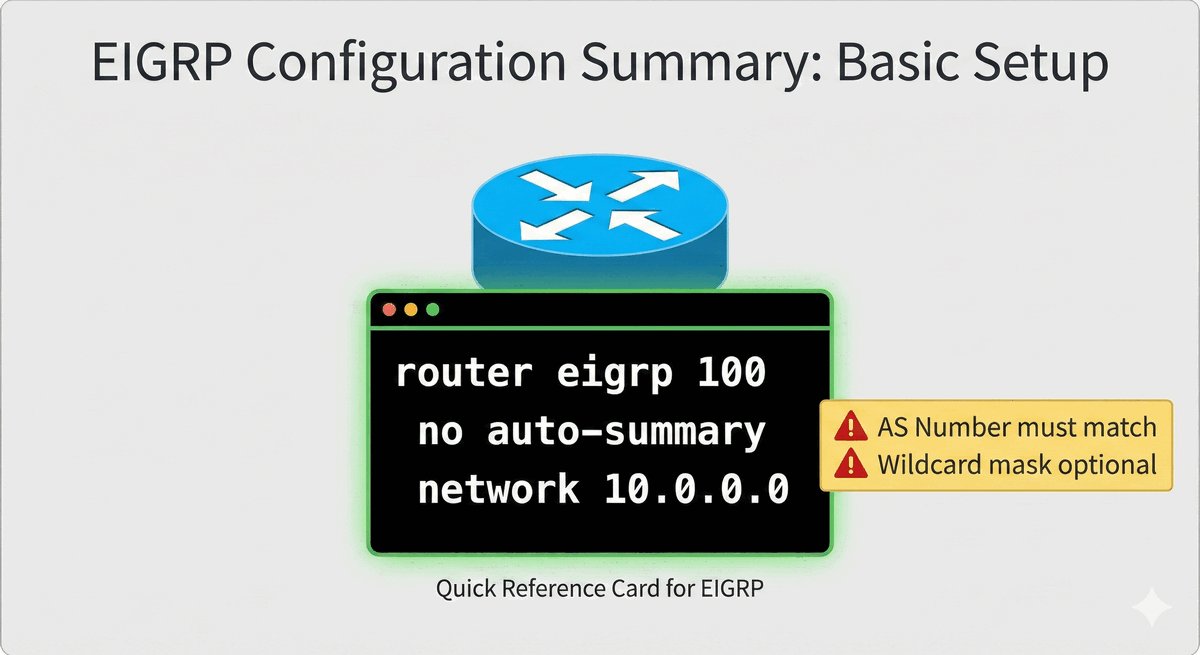 EIGRP Configuration Summary: Basic Setup

router eigrp 100
no auto-summary
network 10.0.0.0

AS Number must match
Wildcard mask optional

Quick Reference Card for EIGRP